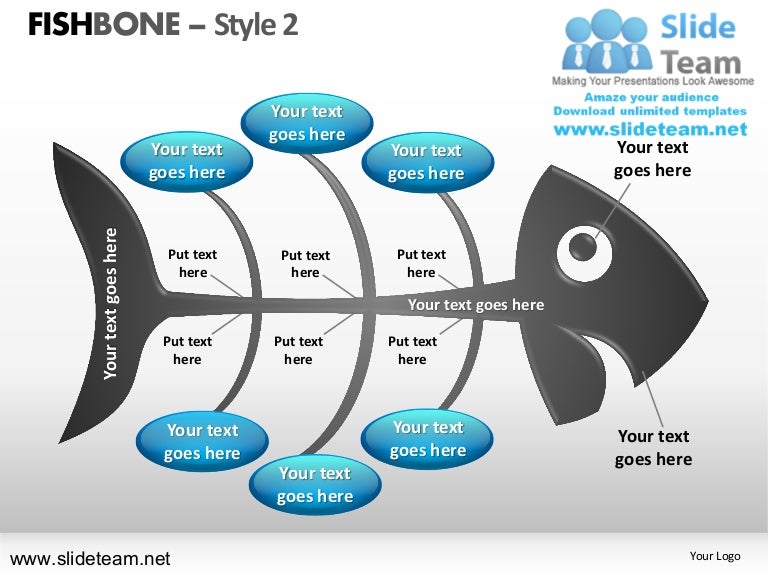 FISHBONE – Style 2

Slide Team
Making Your Presentations Look Awesome
Amaze your audience
Download unlimited templates
www.slideteam.net

Your text goes here

Your text goes here

Your text goes here

Your text goes here

Your text goes here

Put text here

Put text here

Put text here

Your text goes here

Put text here

Put text here

Put text here

Your text goes here

Your text goes here

Your text goes here

Your text goes here

www.slideteam.net

Your Logo